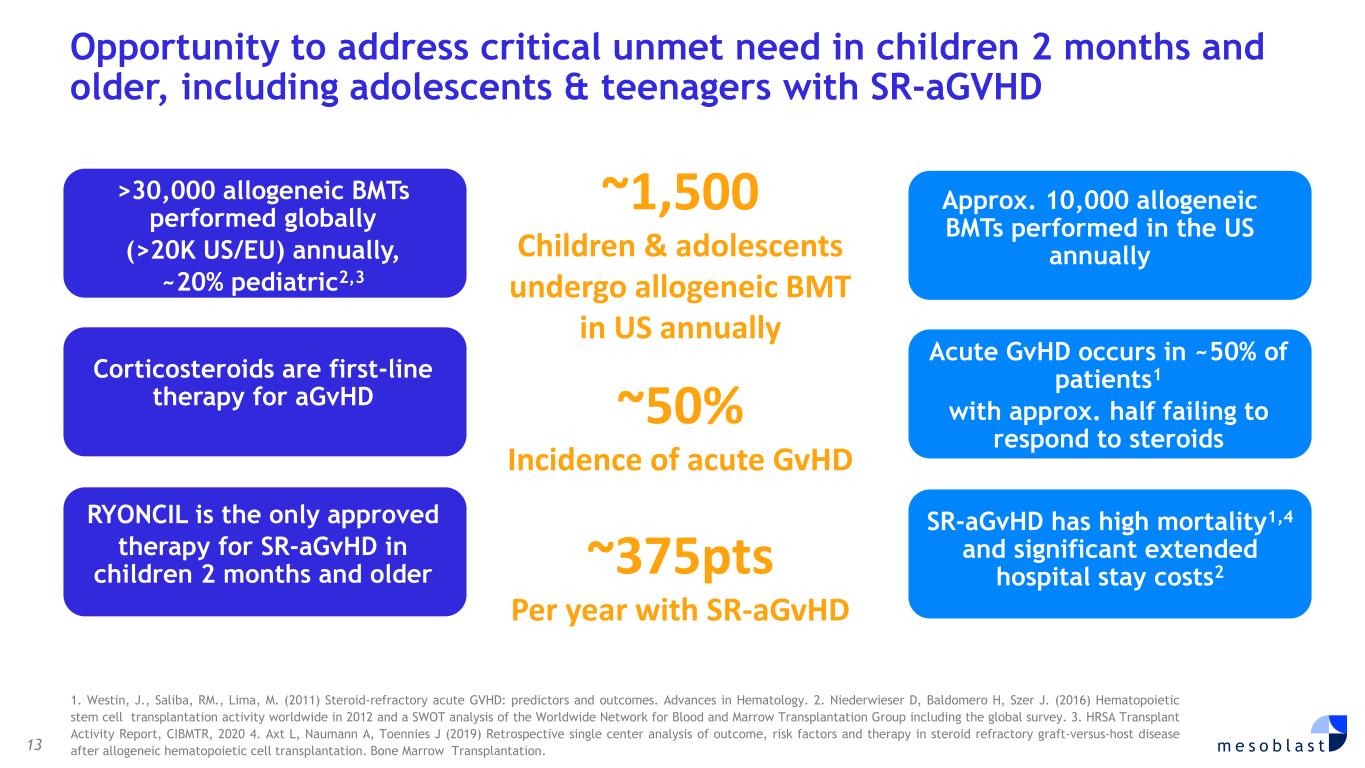 Opportunity to address critical unmet need in children 2 months and older, including adolescents & teenagers with SR-aGVHD

>30,000 allogeneic BMTs performed globally (>20K US/EU) annually, ~20% pediatric$^{2,3}$

Corticosteroids are first-line therapy for aGvHD

RYONCIL is the only approved therapy for SR-aGvHD in children 2 months and older

~1,500
Children & adolescents undergo allogeneic BMT in US annually

~50%
Incidence of acute GvHD

~375pts
Per year with SR-aGvHD

Approx. 10,000 allogeneic BMTs performed in the US annually

Acute GvHD occurs in ~50% of patients$^{1}$ with approx. half failing to respond to steroids

SR-aGvHD has high mortality$^{1,4}$ and significant extended hospital stay costs$^{2}$

1. Westin, J., Saliba, RM., Lima, M. (2011) Steroid-refractory acute GVHD: predictors and outcomes. Advances in Hematology. 2. Niederwieser D, Baldomero H, Szer J. (2016) Hematopoietic stem cell transplantation activity worldwide in 2012 and a SWOT analysis of the Worldwide Network for Blood and Marrow Transplantation Group including the global survey. 3. HRSA Transplant Activity Report, CIBMTR, 2020 4. Axt L, Naumann A, Toennies J (2019) Retrospective single center analysis of outcome, risk factors and therapy in steroid refractory graft-versus-host disease after allogeneic hematopoietic cell transplantation. Bone Marrow Transplantation.

13

mesoblast